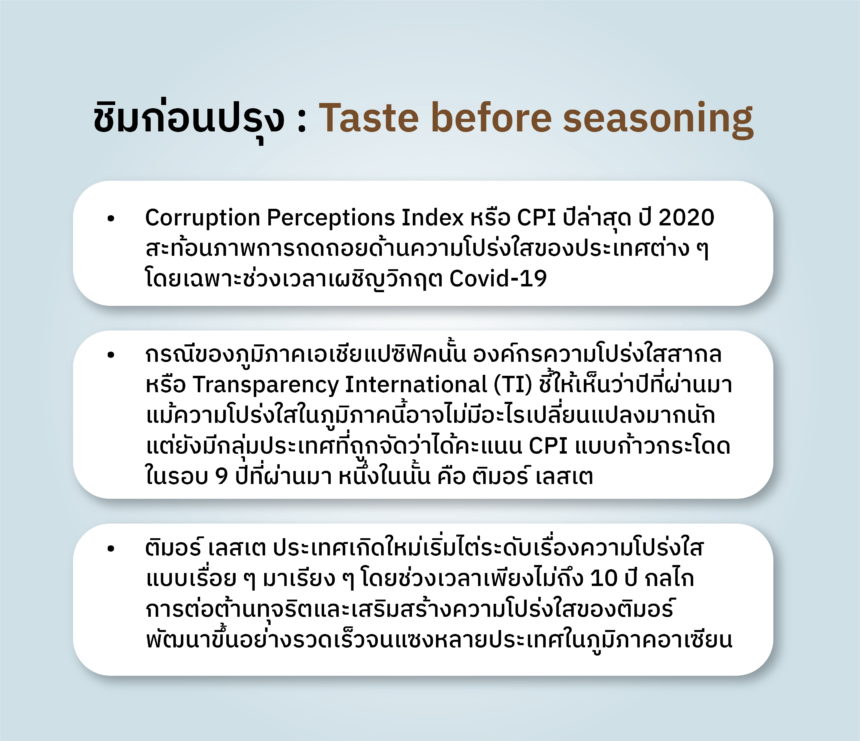 ชิมก่อนปรุง : Taste before seasoning

• Corruption Perceptions Index หรือ CPI ปีล่าสุด ปี 2020 สะท้อนภาพการถดถอยด้านความโปร่งใสของประเทศต่าง ๆ โดยเฉพาะช่วงเวลาเผชิญวิกฤต Covid-19

• กรณีของภูมิภาคเอเชียแปซิฟิคนั้น องค์กรความโปร่งใสสากล หรือ Transparency International (TI) ชี้ให้เห็นว่าปีที่ผ่านมา แม้ความโปร่งใสในภูมิภาคนี้อาจไม่มีอะไรเปลี่ยนแปลงมากนัก แต่ยังมีกลุ่มประเทศที่ถูกจัดว่าได้คะแนน CPI แบบก้าวกระโดด ในรอบ 9 ปีที่ผ่านมา หนึ่งในนั้น คือ ติมอร์ เลสเต

• ติมอร์ เลสเต ประเทศเกิดใหม่เริ่มไต่ระดับเรื่องความโปร่งใส แบบเรื่อย ๆ มาเรียง ๆ โดยช่วงเวลาเพียงไม่ถึง 10 ปี กลไก การต่อต้านทุจริตและเสริมสร้างความโปร่งใสของติมอร์ พัฒนาขึ้นอย่างรวดเร็วจนแซงหลายประเทศในภูมิภาคอาเซียน